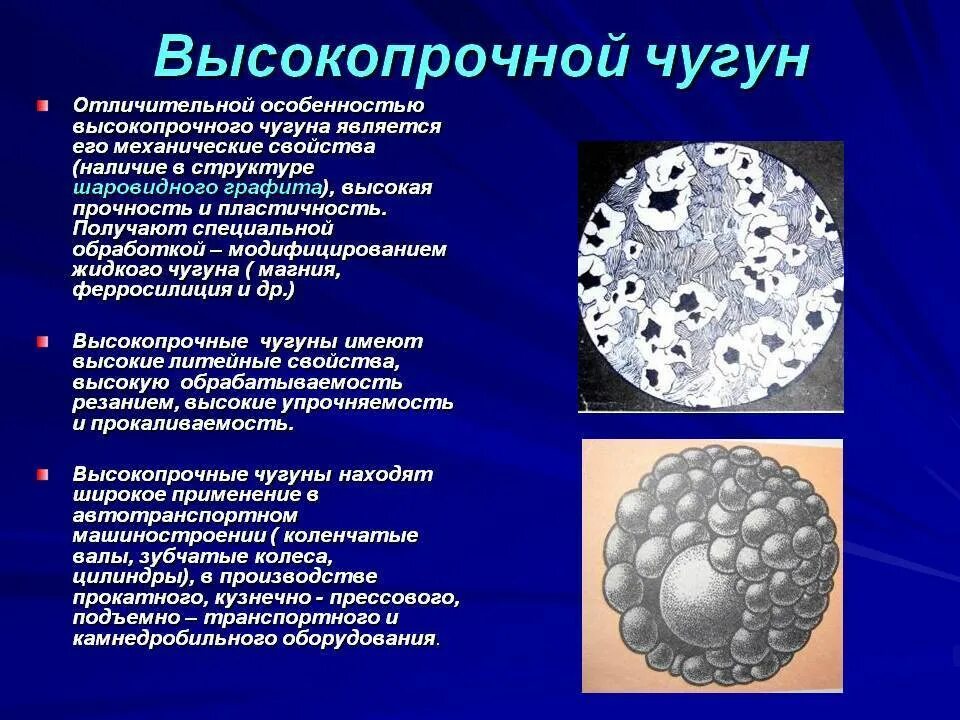 Высокопрочной чугун

Отличительной особенностью высокопрочного чугуна является его механические свойства (наличие в структуре шаровидного графита), высокая прочность и пластичность. Получают специальной обработкой – модифицированием жидкого чугуна ( магния, ферросилиция и др.)

Высокопрочные чугуны имеют высокие литейные свойства, высокую обрабатываемость резанием, высокие упрочняемость и прокаливаемость.

Высокопрочные чугуны находят широкое применение в автотранспортном машиностроении ( коленчатые валы, зубчатые колеса, цилиндры), в производстве прокатного, кузнечно - прессового, подъемно – транспортного и камнедробильного оборудования.